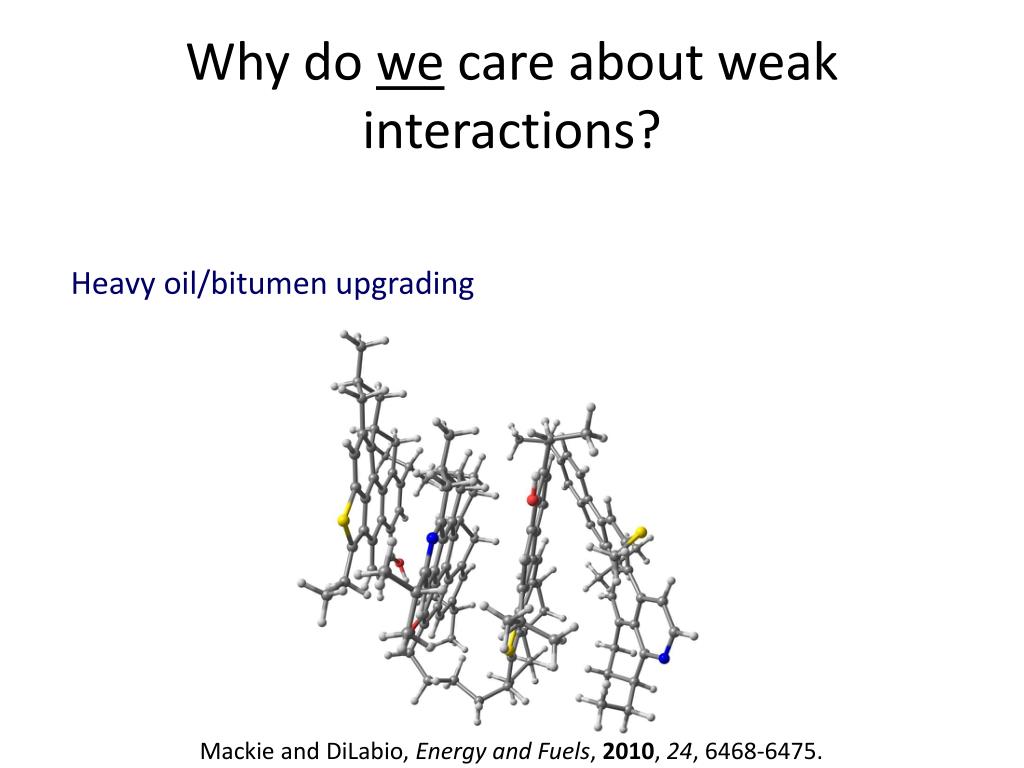 Why do we care about weak interactions?

Heavy oil/bitumen upgrading

Mackie and DiLabio, Energy and Fuels, 2010, 24, 6468-6475.